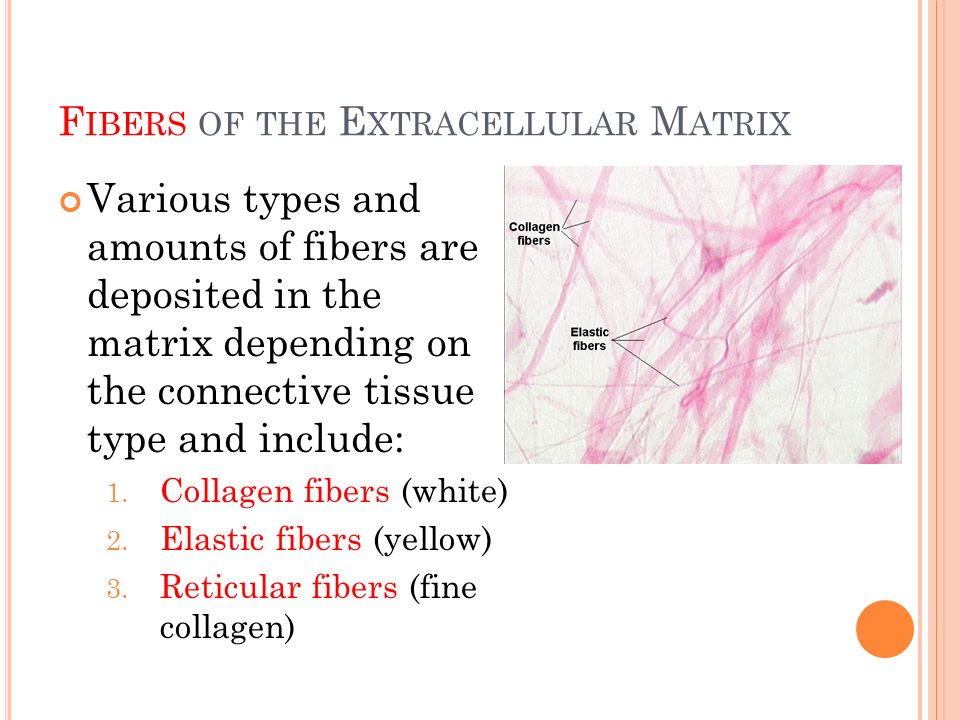 FIBERS OF THE EXTRACELLULAR MATRIX

Various types and amounts of fibers are deposited in the matrix depending on the connective tissue type and include:

1. Collagen fibers (white)
2. Elastic fibers (yellow)
3. Reticular fibers (fine collagen)

Collagen fibers

Elastic fibers